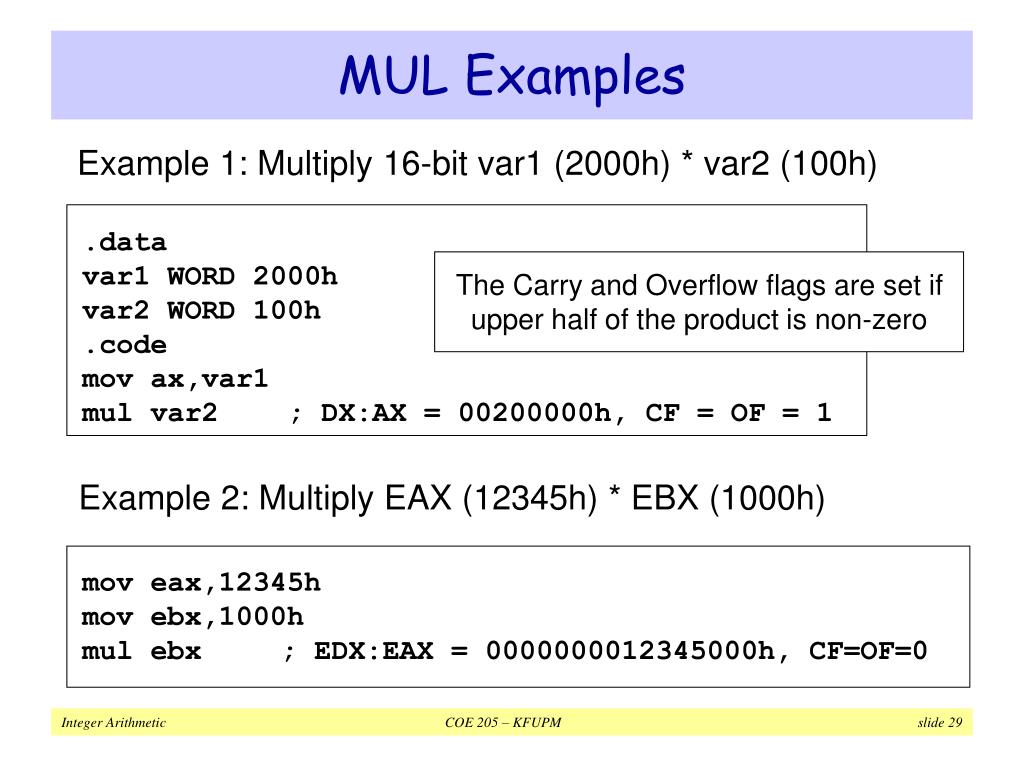 MUL Examples

Example 1: Multiply 16-bit var1 (2000h) * var2 (100h)

.data
var1 WORD 2000h
var2 WORD 100h
.code
mov ax,var1
mul var2 ; DX:AX = 00200000h, CF = OF = 1

The Carry and Overflow flags are set if upper half of the product is non-zero

Example 2: Multiply EAX (12345h) * EBX (1000h)

mov eax,12345h
mov ebx,1000h
mul ebx ; EDX:EAX = 0000000012345000h, CF=OF=0

Integer Arithmetic

COE 205 – KFUPM

slide 29